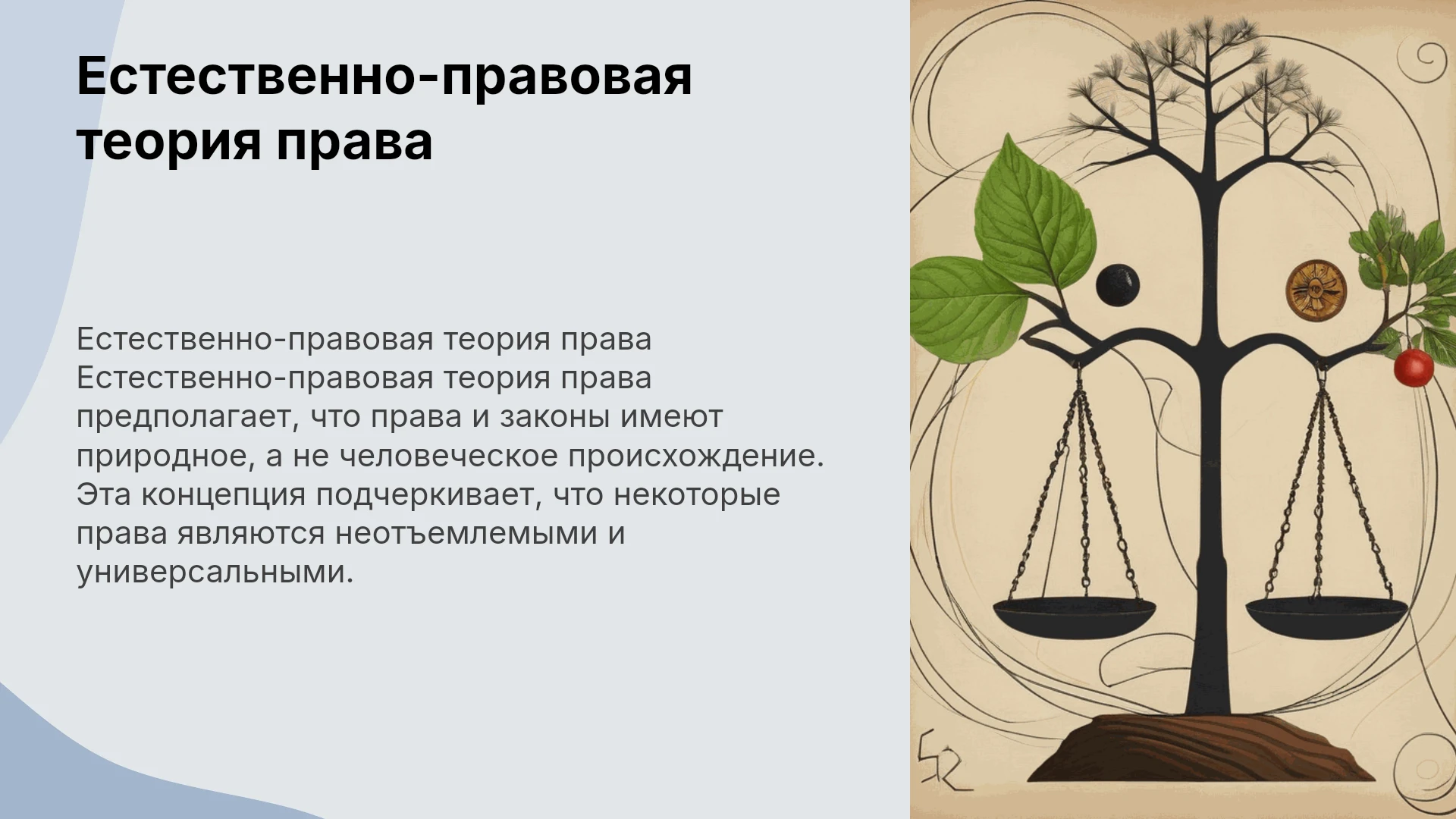 Естественно-правовая теория права

Естественно-правовая теория права Естественно-правовая теория права предполагает, что права и законы имеют природное, а не человеческое происхождение. Эта концепция подчеркивает, что некоторые права являются неотъемлемыми и универсальными.